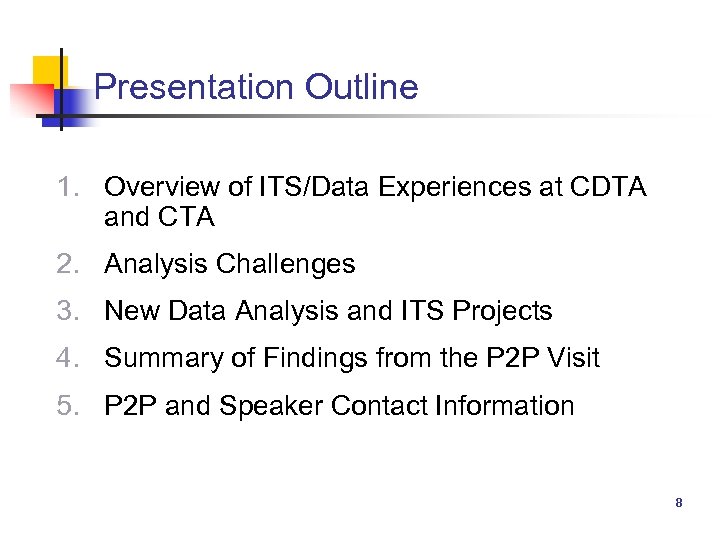 Presentation Outline

1. Overview of ITS/Data Experiences at CDTA and CTA
2. Analysis Challenges
3. New Data Analysis and ITS Projects
4. Summary of Findings from the P2P Visit
5. P2P and Speaker Contact Information

8